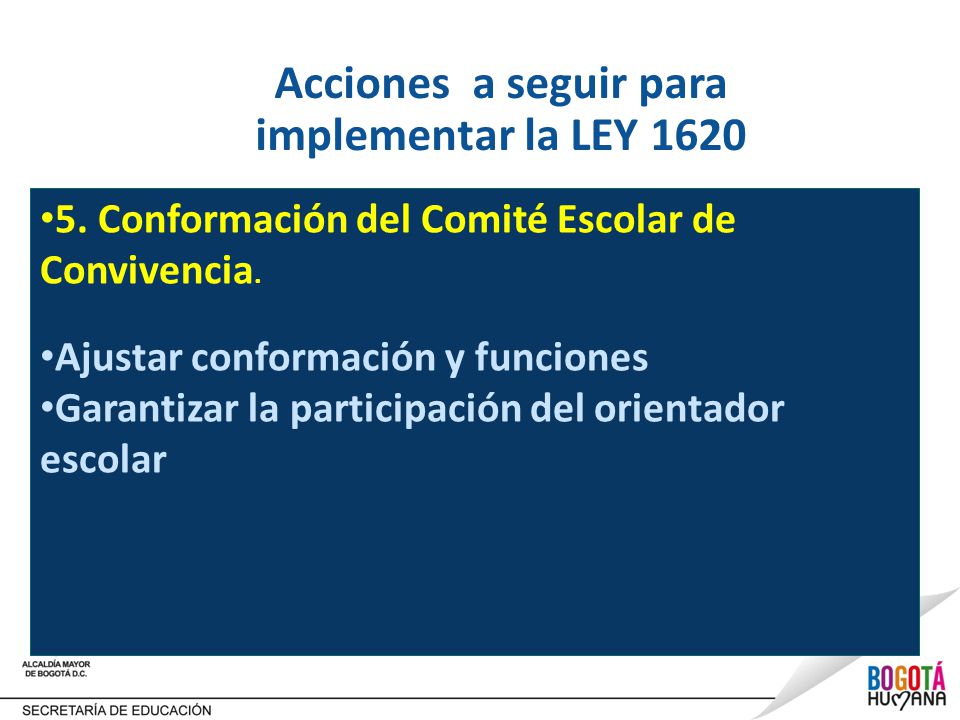 Acciones a seguir para implementar la LEY 1620

•5. Conformación del Comité Escolar de Convivencia.

•Ajustar conformación y funciones
•Garantizar la participación del orientador escolar

ALCALDÍA MAYOR DE BOGOTÁ D.C.

SECRETARÍA DE EDUCACIÓN

BOGOTÁ HUMANA